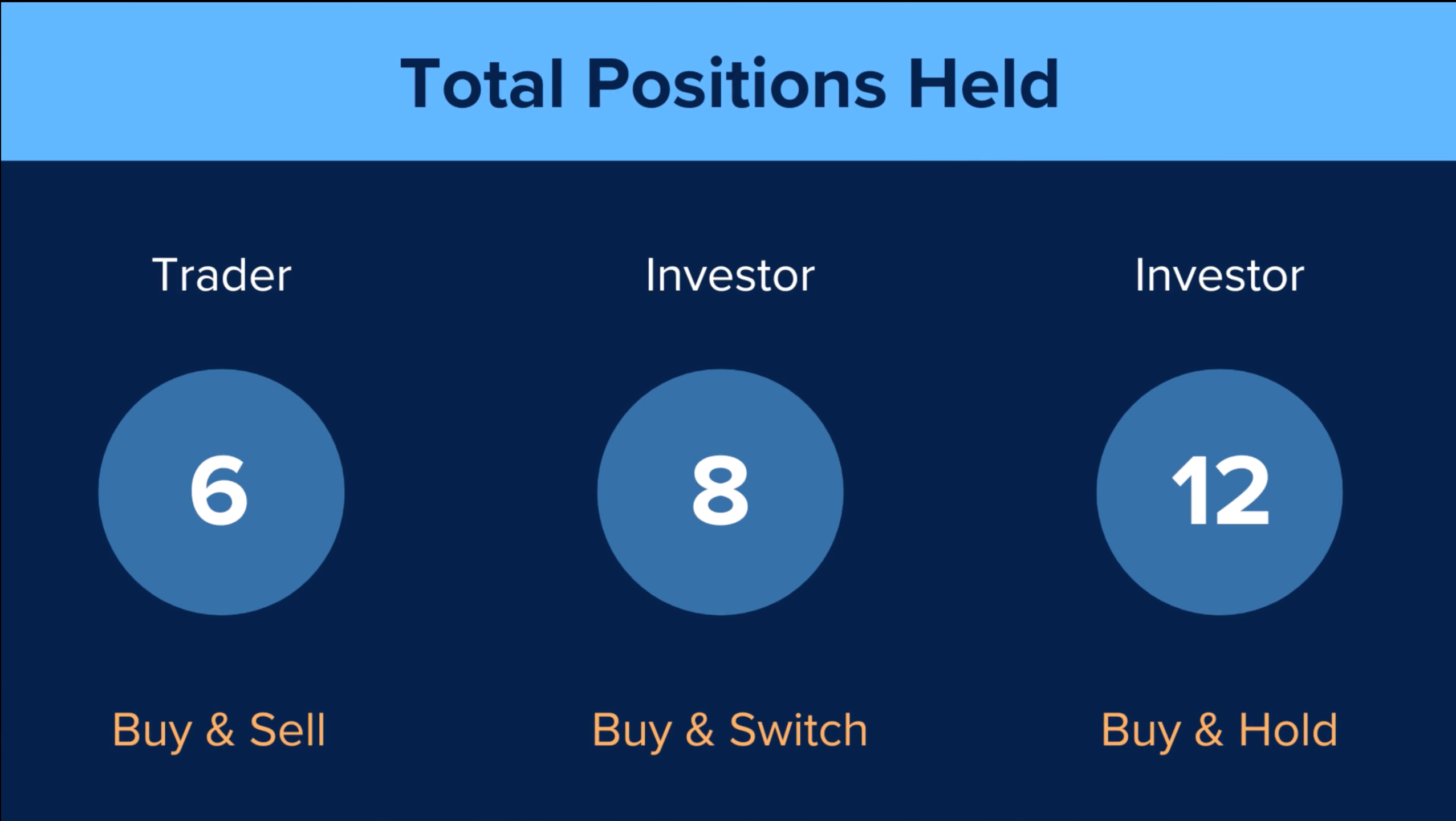 Total Positions Held

Trader

6

Buy & Sell

Investor

8

Buy & Switch

Investor

12

Buy & Hold